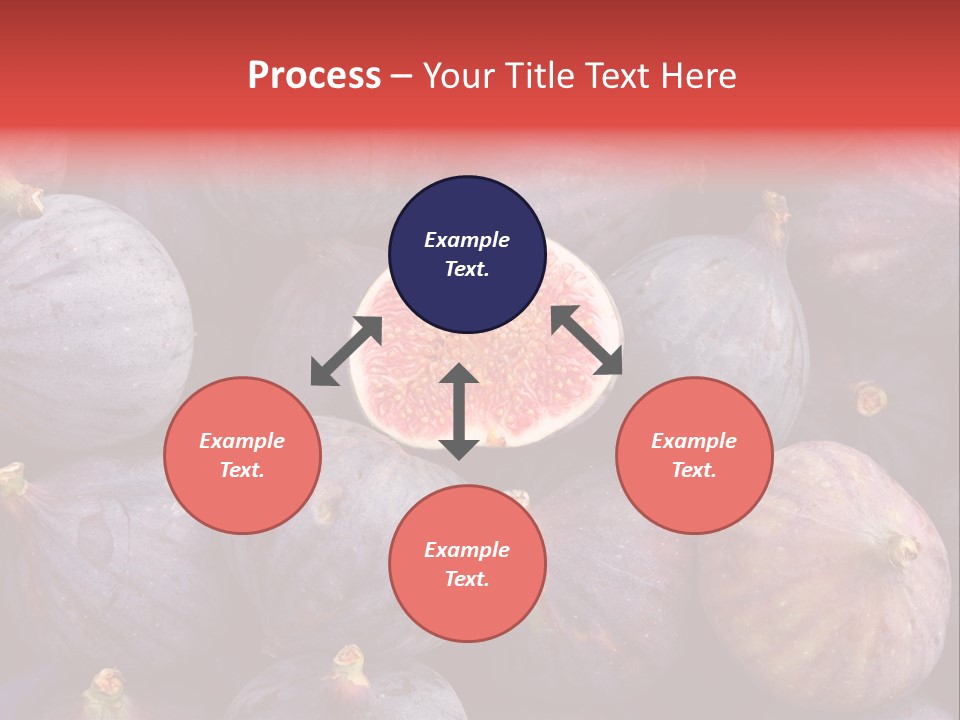 Process – Your Title Text Here

Example Text.

Example Text.

Example Text.

Example Text.